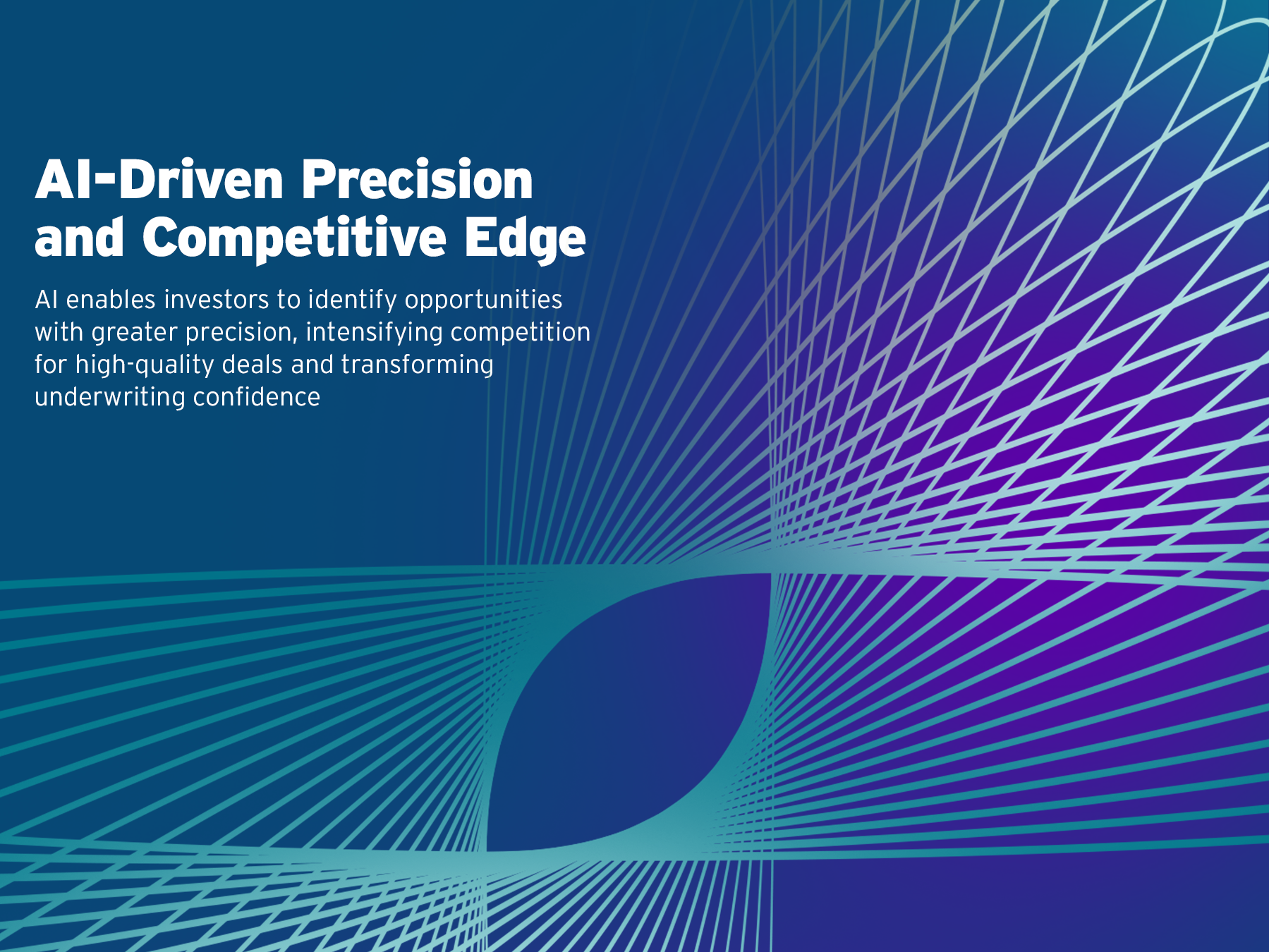 AI-Driven Precision and Competitive Edge

AI enables investors to identify opportunities with greater precision, intensifying competition for high-quality deals and transforming underwriting confidence